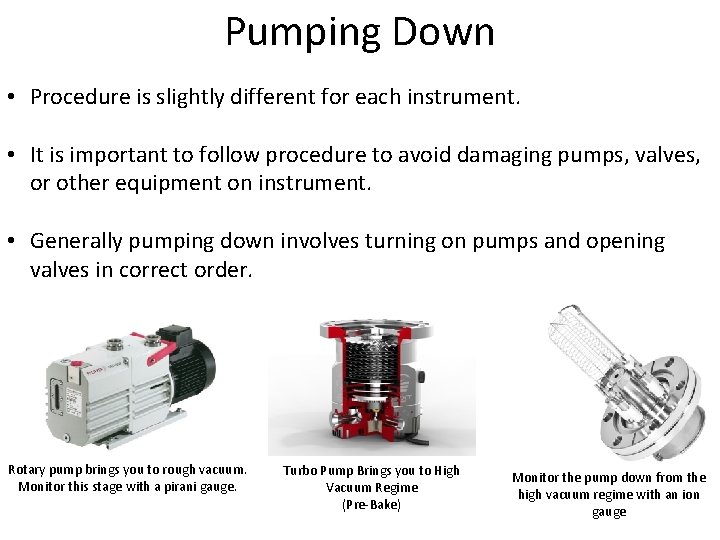 Pumping Down

• Procedure is slightly different for each instrument.

• It is important to follow procedure to avoid damaging pumps, valves, or other equipment on instrument.

• Generally pumping down involves turning on pumps and opening valves in correct order.

Rotary pump brings you to rough vacuum. Monitor this stage with a pirani gauge.

Turbo Pump Brings you to High Vacuum Regime (Pre-Bake)

Monitor the pump down from the high vacuum regime with an ion gauge